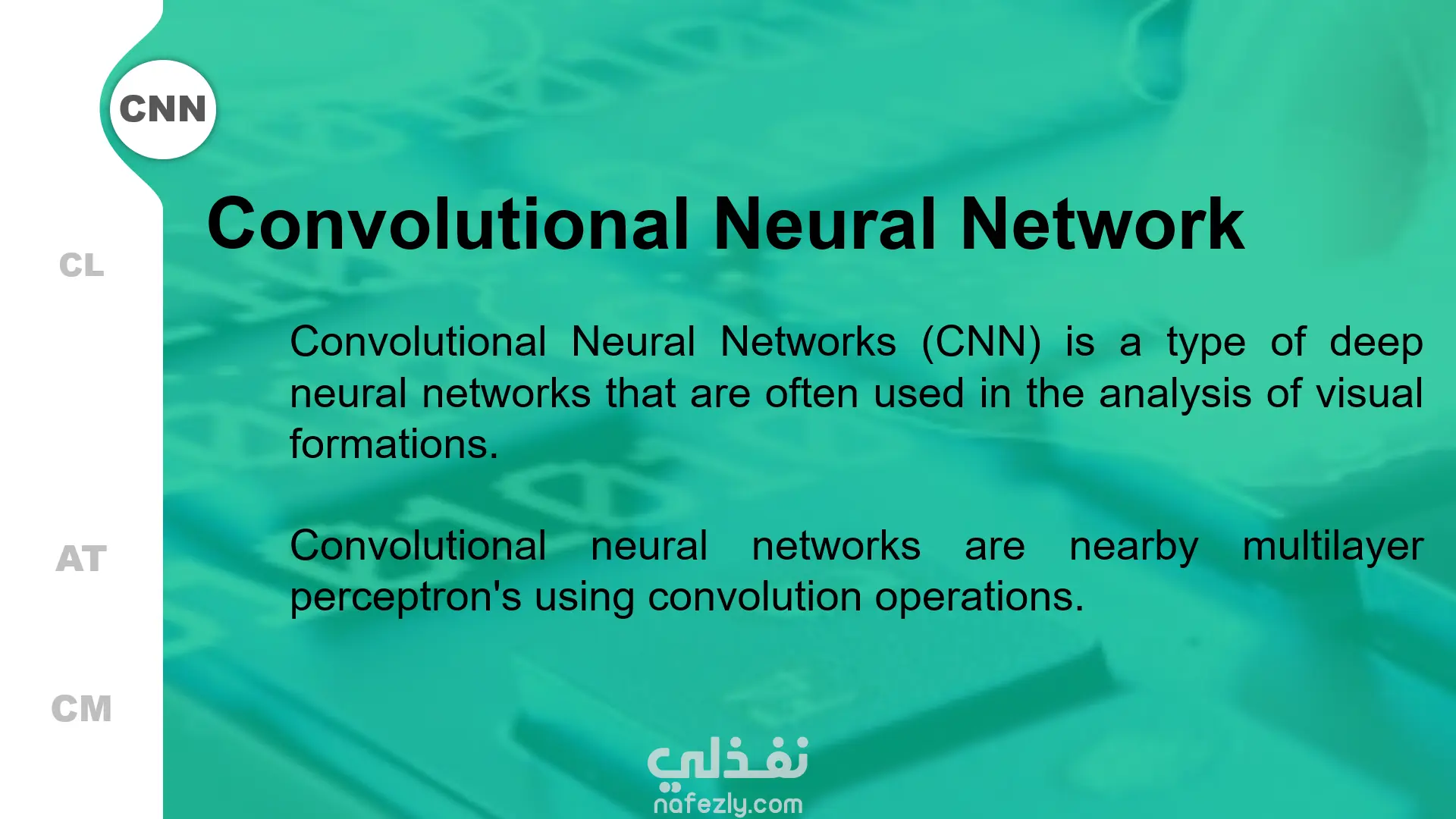 CNN

CL

AT

CM

Convolutional Neural Network

Convolutional Neural Networks (CNN) is a type of deep neural networks that are often used in the analysis of visual formations.

Convolutional neural networks are nearby multilayer perceptron's using convolution operations.

نفذلي
nafezly.com